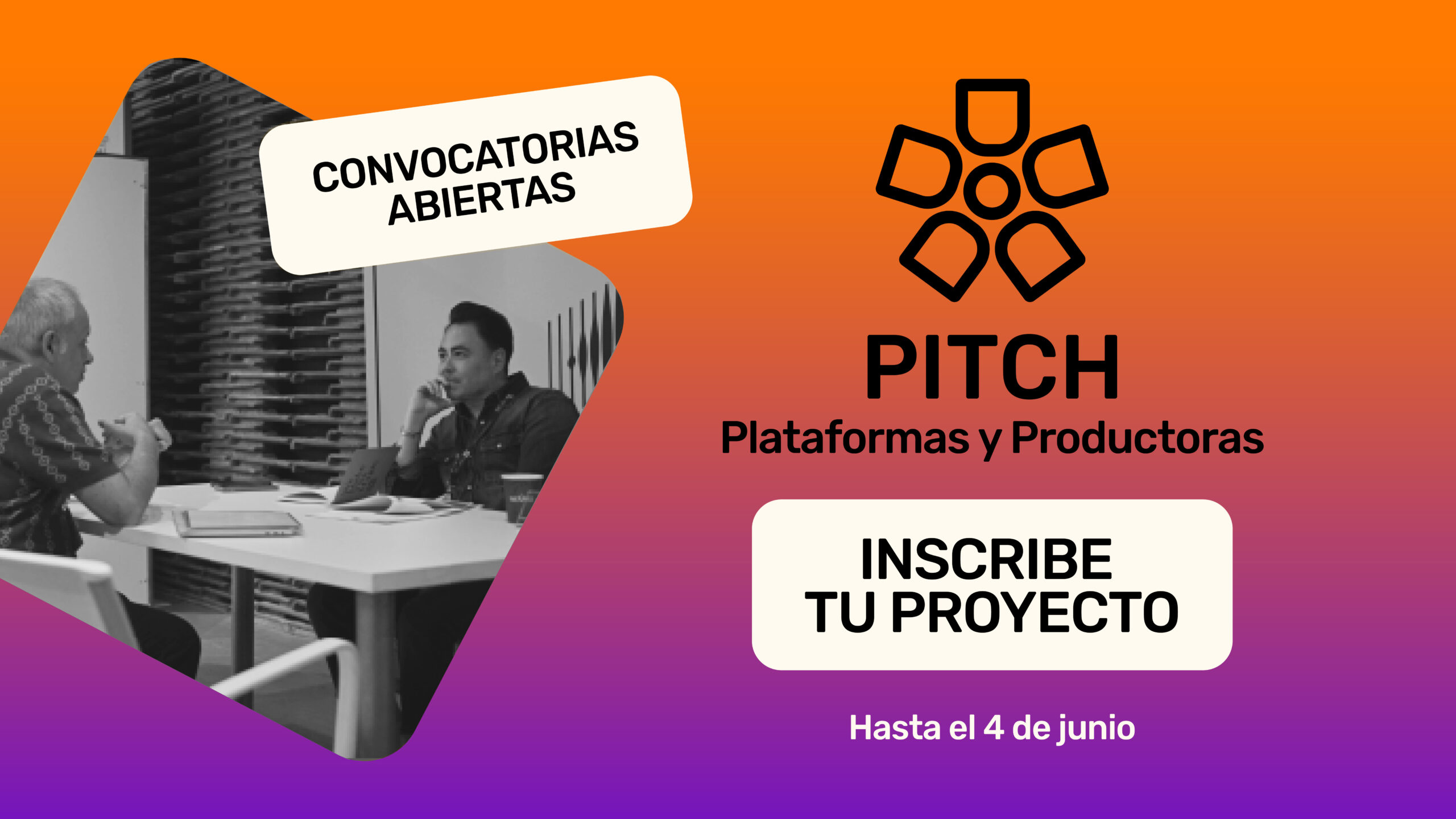 CONVOCATORIAS ABIERTAS

PITCH
Plataformas y Productoras

INSCRIBE TU PROYECTO

Hasta el 4 de junio